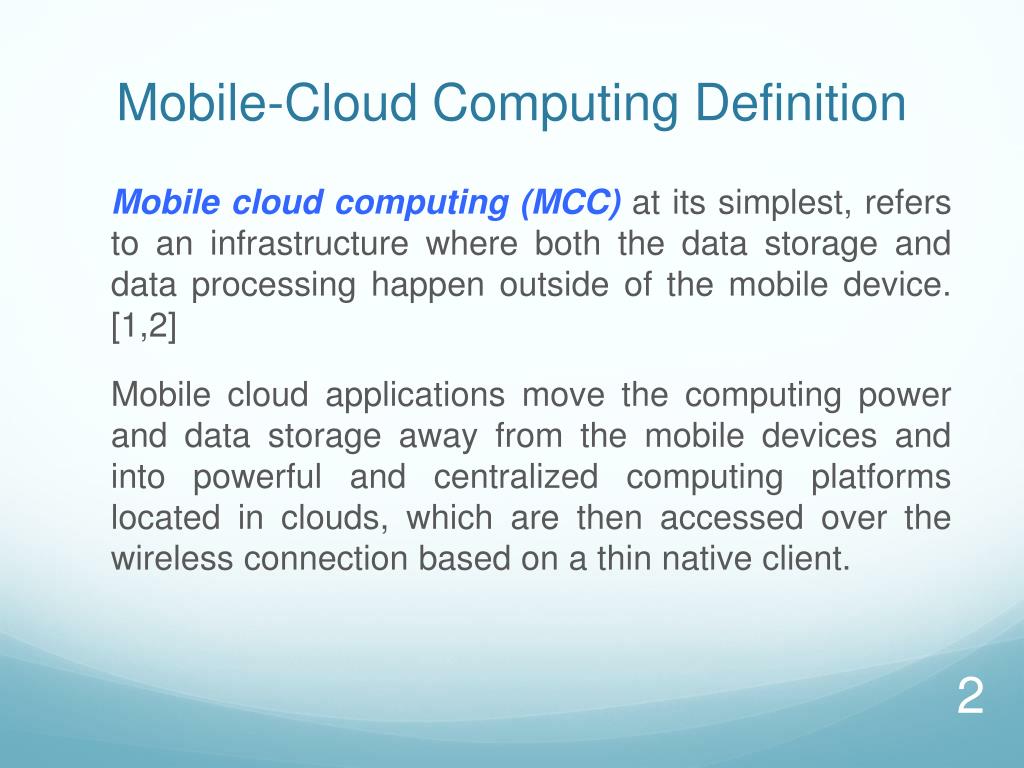 Mobile-Cloud Computing Definition

Mobile cloud computing (MCC) at its simplest, refers to an infrastructure where both the data storage and data processing happen outside of the mobile device. [1,2]

Mobile cloud applications move the computing power and data storage away from the mobile devices and into powerful and centralized computing platforms located in clouds, which are then accessed over the wireless connection based on a thin native client.

2